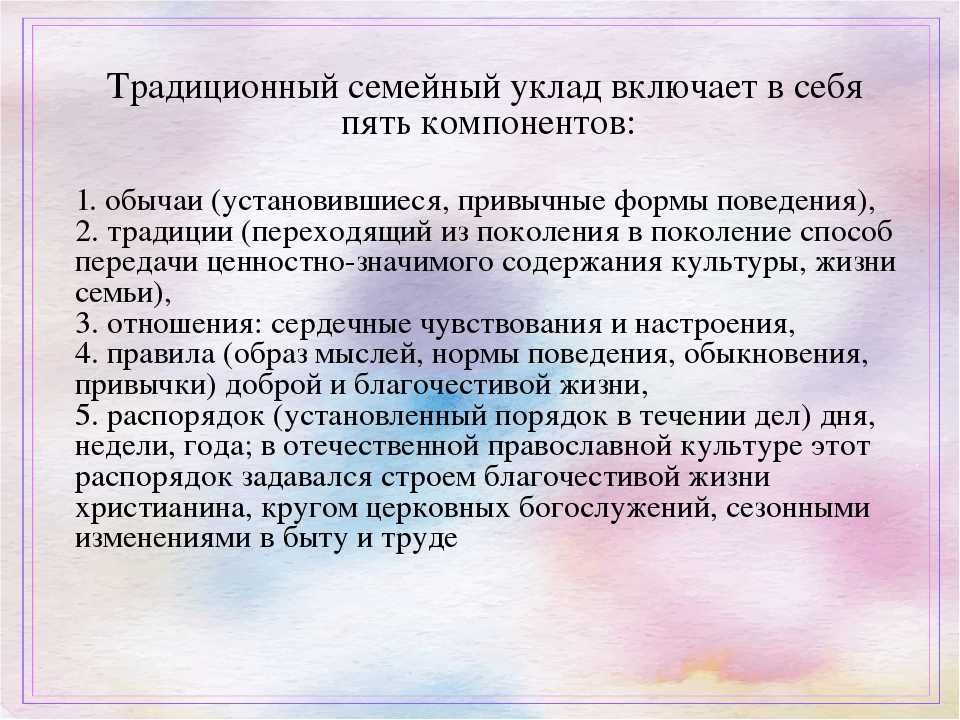 Традиционный семейный уклад включает в себя пять компонентов:

1. обычаи (установившиеся, привычные формы поведения),
2. традиции (переходящий из поколения в поколение способ передачи ценностно-значимого содержания культуры, жизни семьи),
3. отношения: сердечные чувствования и настроения,
4. правила (образ мыслей, нормы поведения, обыкновения, привычки) доброй и благочестивой жизни,
5. распорядок (установленный порядок в течении дел) дня, недели, года; в отечественной православной культуре этот распорядок задавался строем благочестивой жизни христианина, кругом церковных богослужений, сезонными изменениями в быту и труде